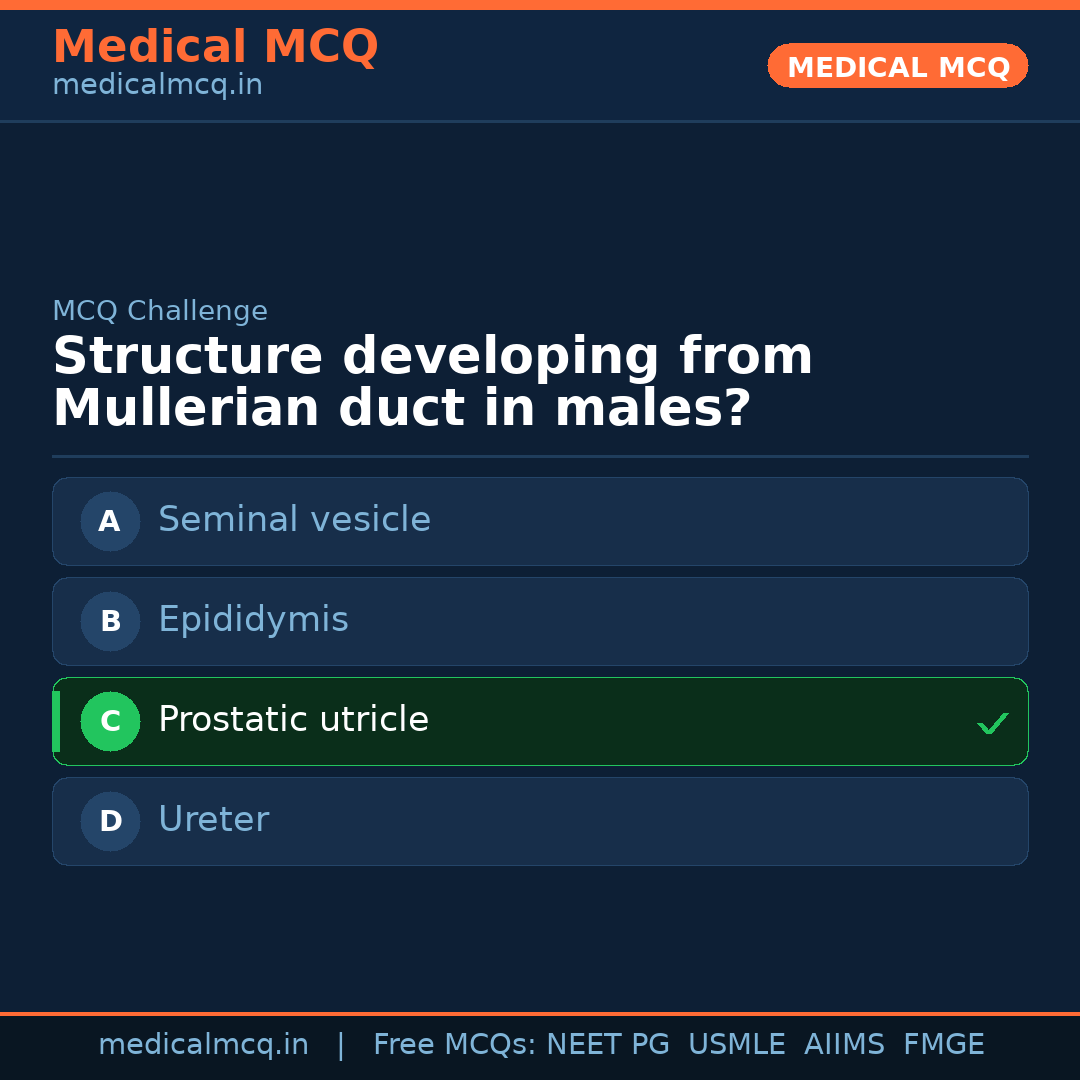 Medical MCQ
medicalmcq.in

MEDICAL MCQ

MCQ Challenge

Structure developing from Mullerian duct in males?

A Seminal vesicle

B Epididymis

C Prostatic utricle ✓

D Ureter

medicalmcq.in | Free MCQs: NEET PG USMLE AIIMS FMGE